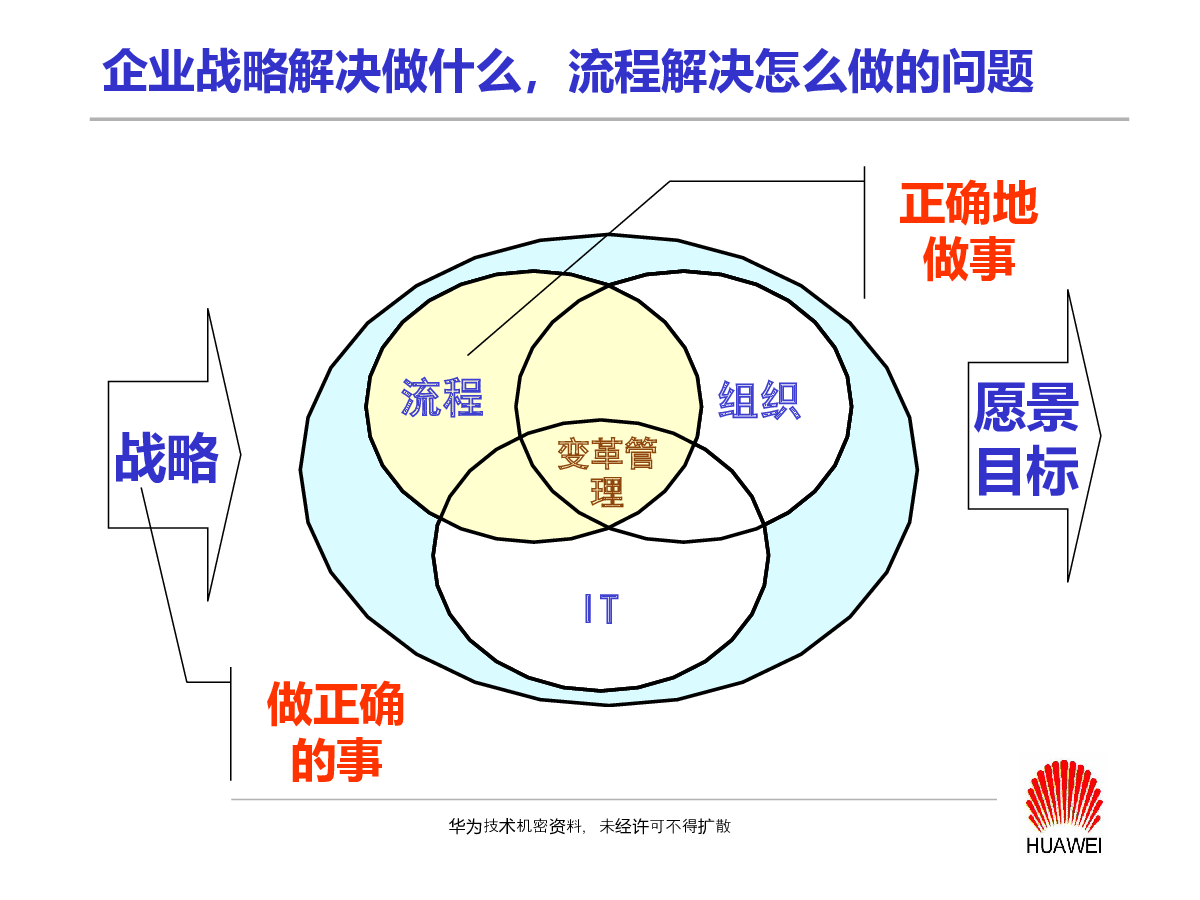 企业战略解决做什么，流程解决怎么做的问题

正确地做事

战略

流程

组织

变革管理

IT

愿景目标

做正确的事

华为技术机密资料，未经许可不得扩散

HUAWEI